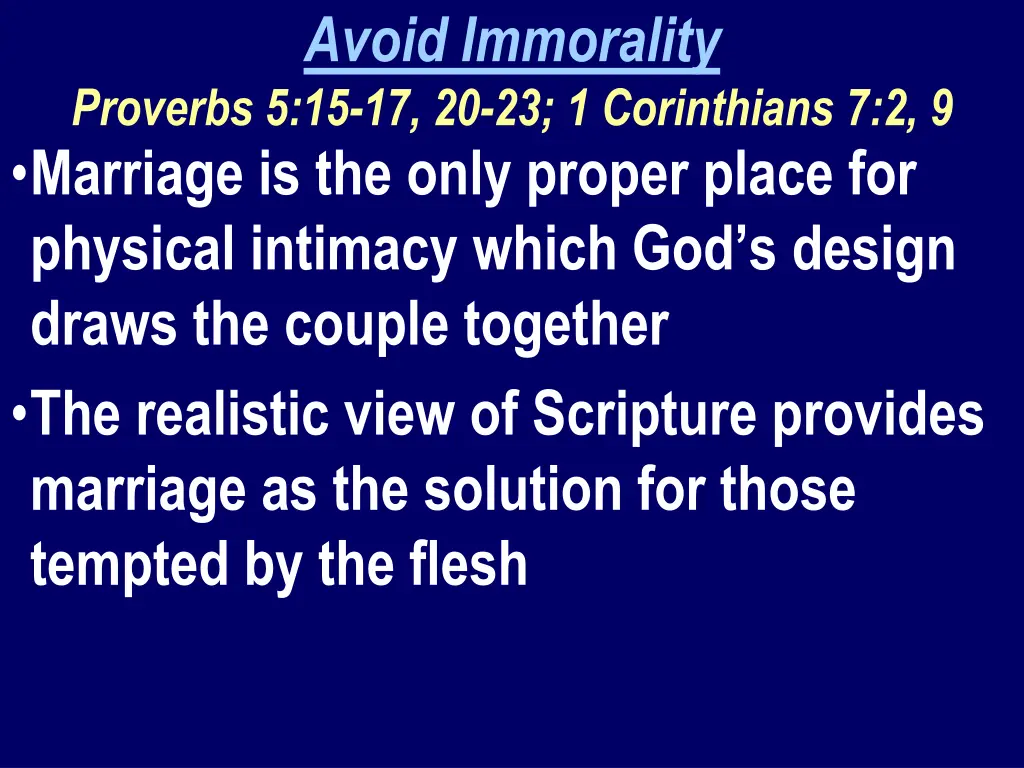 Avoid Immorality
Proverbs 5:15-17, 20-23; 1 Corinthians 7:2, 9

•Marriage is the only proper place for physical intimacy which God’s design draws the couple together

•The realistic view of Scripture provides marriage as the solution for those tempted by the flesh